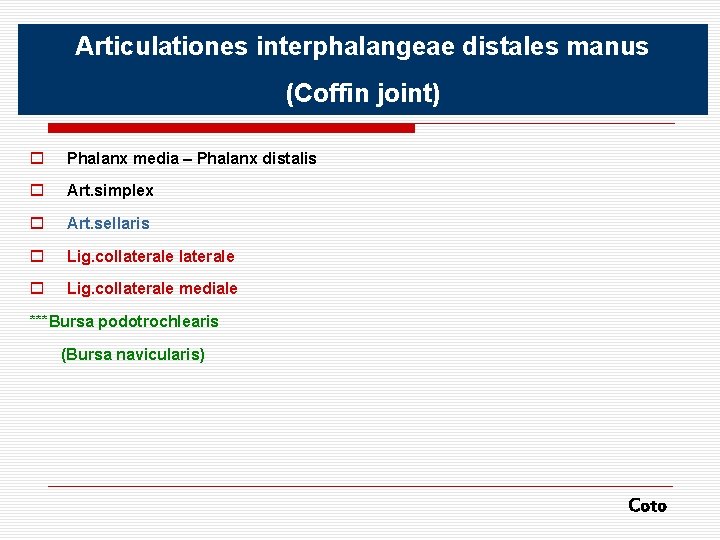 Articulationes interphalangeae distales manus
(Coffin joint)

Phalanx media – Phalanx distalis

Art.simplex

Art.sellaris

Lig.collaterale laterale

Lig.collaterale mediale

***Bursa podotrochlearis
(Bursa navicularis)

Coto